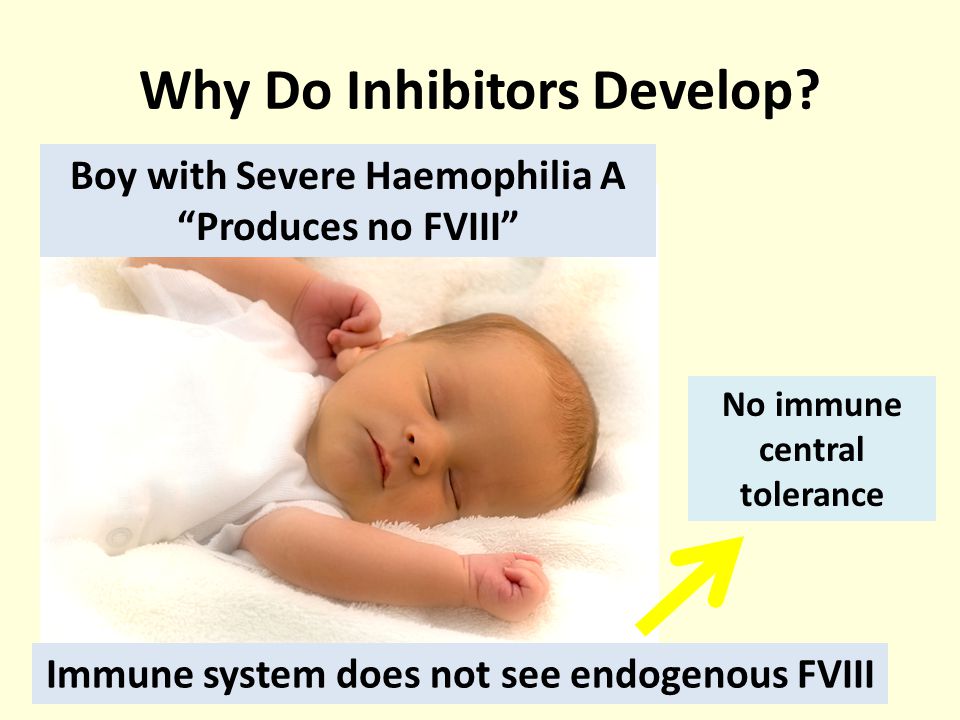 Why Do Inhibitors Develop?

Boy with Severe Haemophilia A
“Produces no FVIII”

No immune central tolerance

Immune system does not see endogenous FVIII